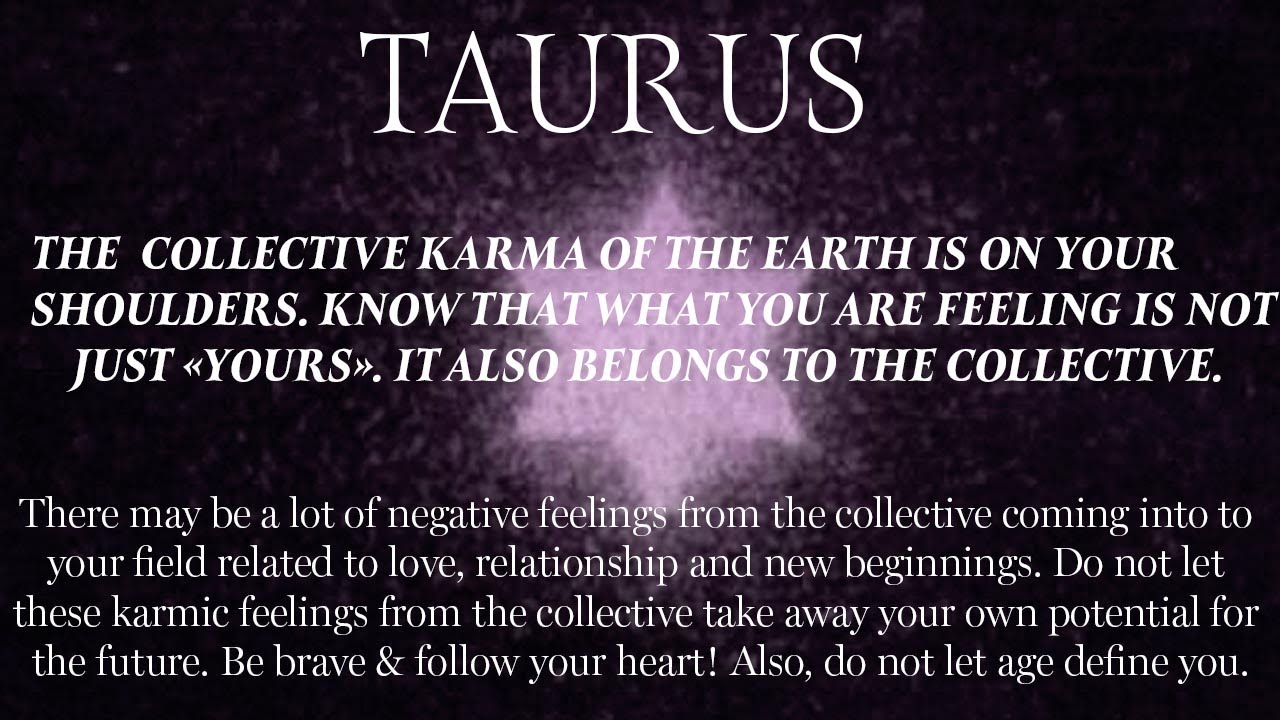 TAURUS

THE COLLECTIVE KARMA OF THE EARTH IS ON YOUR SHOULDERS. KNOW THAT WHAT YOU ARE FEELING IS NOT JUST «YOURS». IT ALSO BELONGS TO THE COLLECTIVE.

There may be a lot of negative feelings from the collective coming into to your field related to love, relationship and new beginnings. Do not let these karmic feelings from the collective take away your own potential for the future. Be brave & follow your heart! Also, do not let age define you.